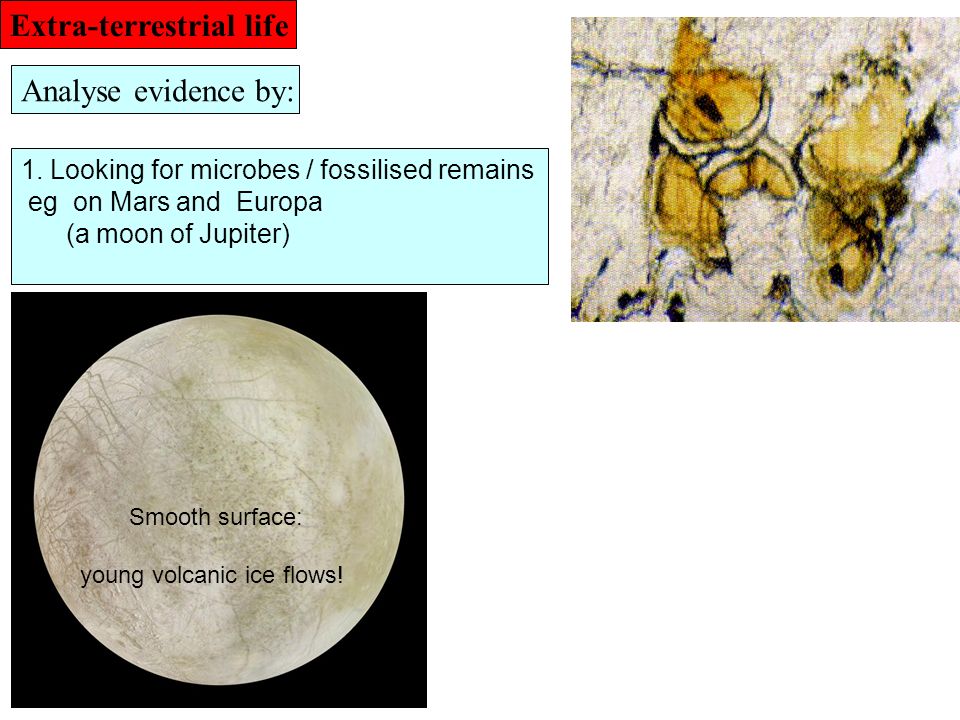 Extra-terrestrial life

Analyse evidence by:

1. Looking for microbes / fossilised remains eg on Mars and Europa (a moon of Jupiter)

Smooth surface:

young volcanic ice flows!